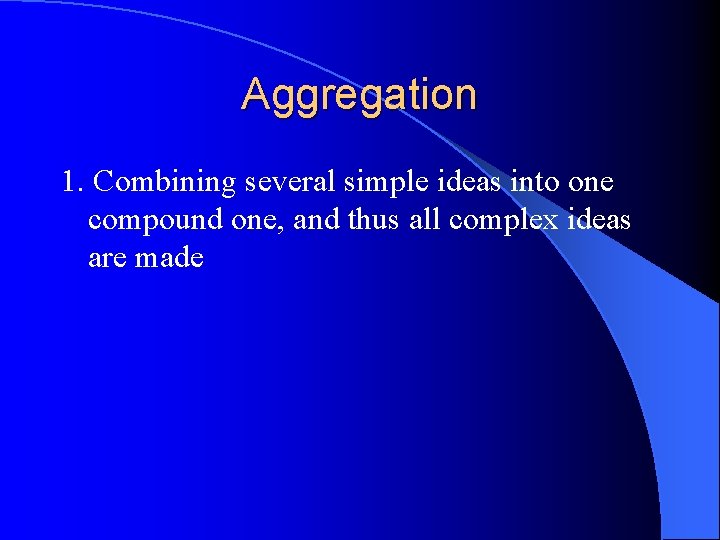 Aggregation

1. Combining several simple ideas into one compound one, and thus all complex ideas are made